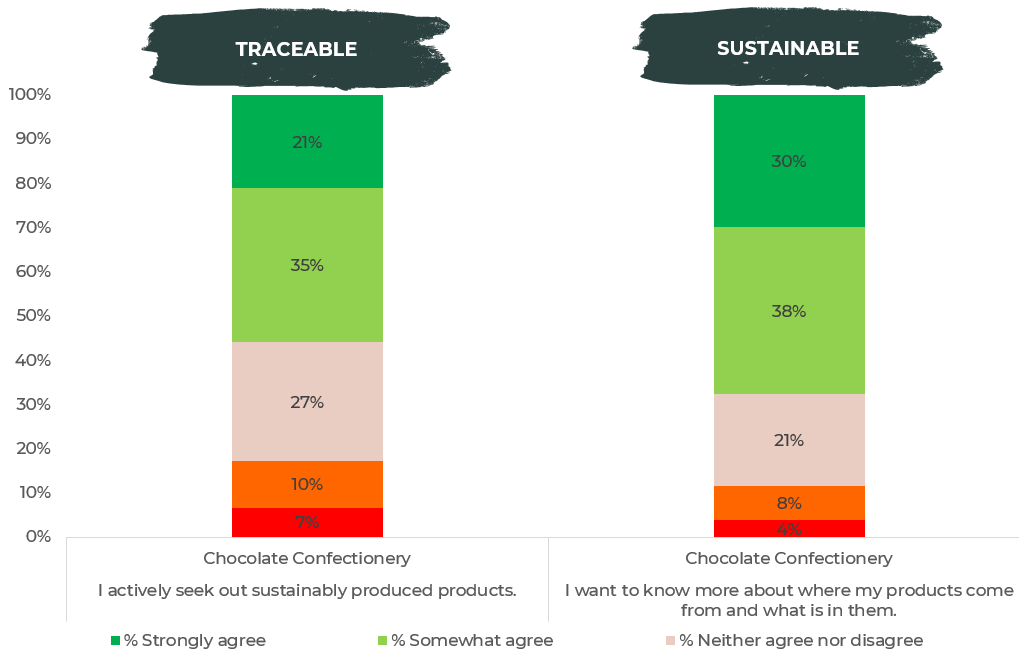 TRACEABLE

SUSTAINABLE

100%
90%
80%
70%
60%
50%
40%
30%
20%
10%
0%

21%
35%
27%
10%
7%

30%
38%
21%
8%
4%

Chocolate Confectionery
I actively seek out sustainably produced products.

Chocolate Confectionery
I want to know more about where my products come from and what is in them.

% Strongly agree
% Somewhat agree
% Neither agree nor disagree